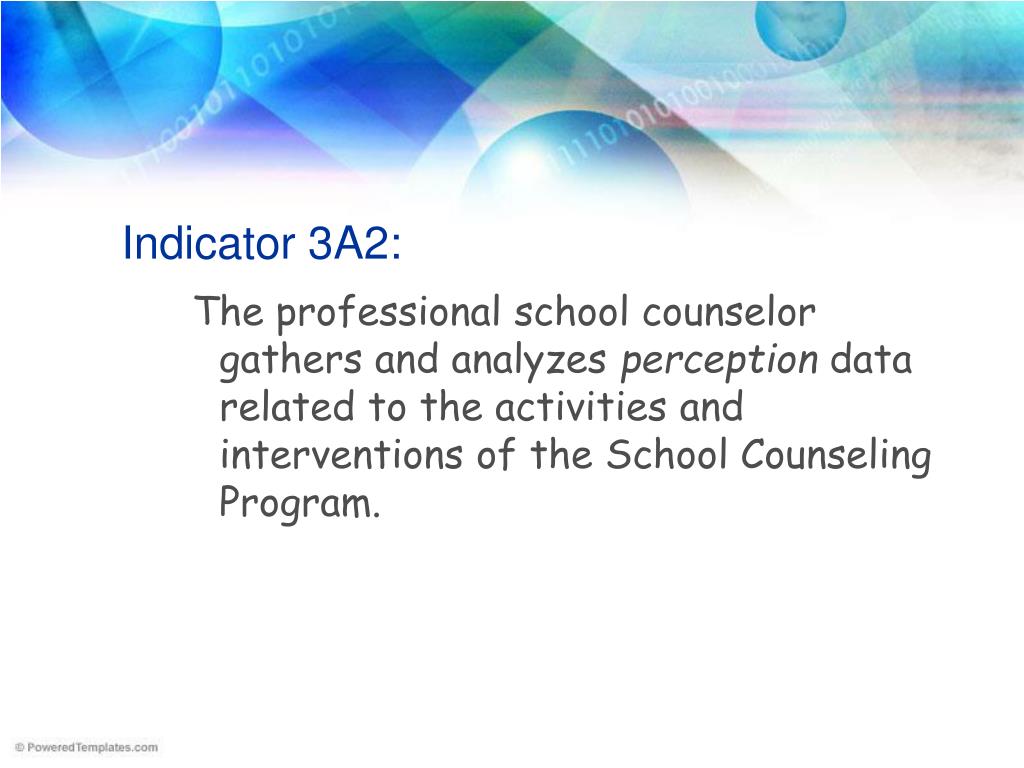 Indicator 3A2:

The professional school counselor gathers and analyzes perception data related to the activities and interventions of the School Counseling Program.

© PoweredTemplates.com